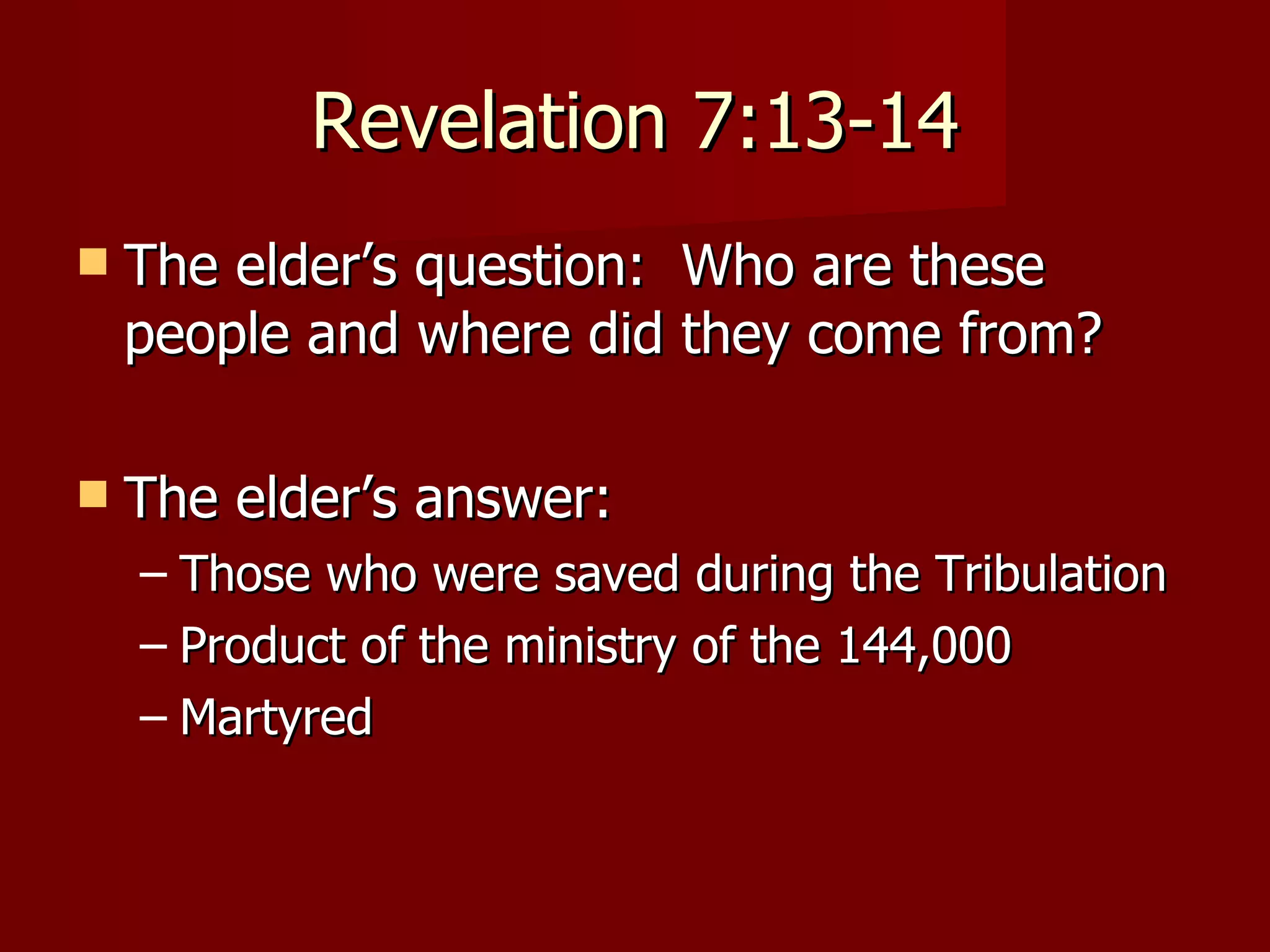 Revelation 7:13-14

The elder’s question: Who are these people and where did they come from?

The elder’s answer:
– Those who were saved during the Tribulation
– Product of the ministry of the 144,000
– Martyred